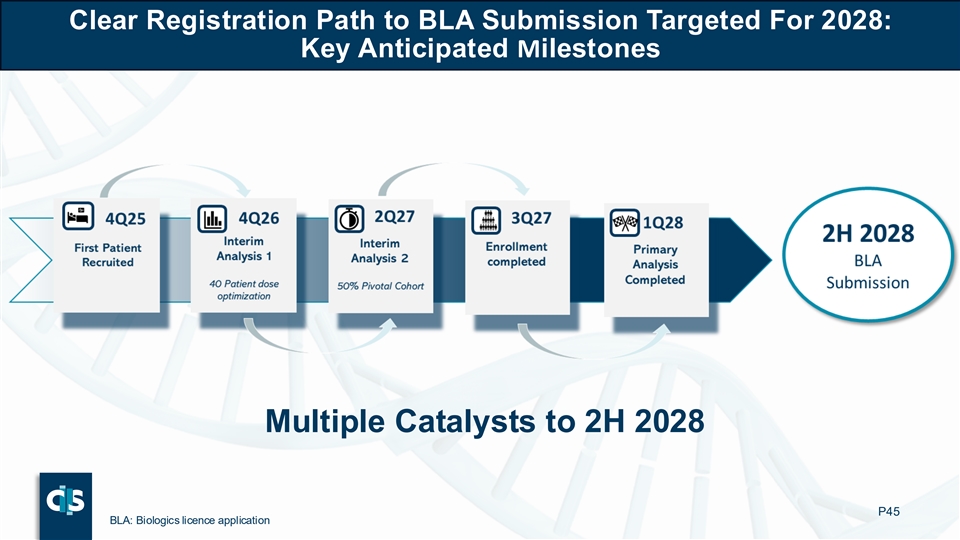 Clear Registration Path to BLA Submission Targeted For 2028: Key Anticipated Milestones

4Q25
First Patient Recruited

4Q26
Interim Analysis 1
40 Patient dose optimization

2Q27
Interim Analysis 2
50% Pivotal Cohort

3Q27
Enrollment completed

1Q28
Primary Analysis Completed

2H 2028
BLA
Submission

Multiple Catalysts to 2H 2028

cis

BLA: Biologics licence application

P45